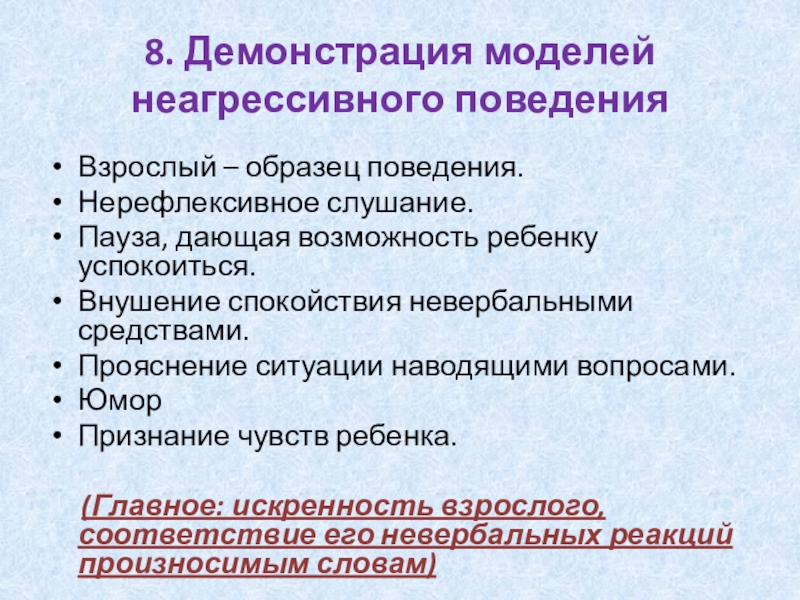 8. Демонстрация моделей неагрессивного поведения

• Взрослый – образец поведения.
• Нерефлексивное слушание.
• Пауза, дающая возможность ребенку успокоиться.
• Внушение спокойствия невербальными средствами.
• Прояснение ситуации наводящими вопросами.
• Юмор
• Признание чувств ребенка.

(Главное: искренность взрослого, соответствие его невербальных реакций произносимым словам)